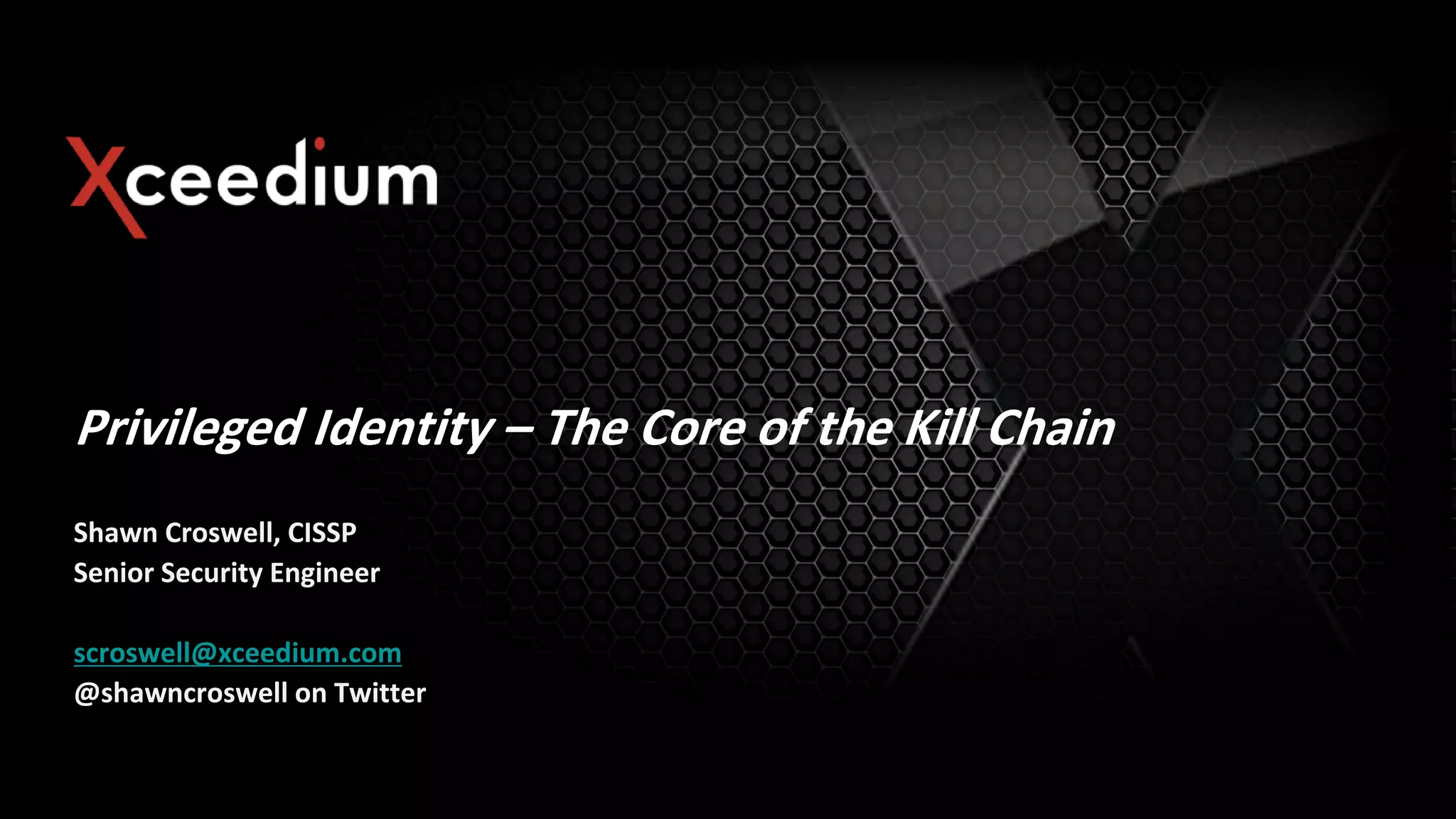 Xceedium

Privileged Identity – The Core of the Kill Chain

Shawn Croswell, CISSP
Senior Security Engineer

scroswell@xceedium.com
@shawncroswell on Twitter